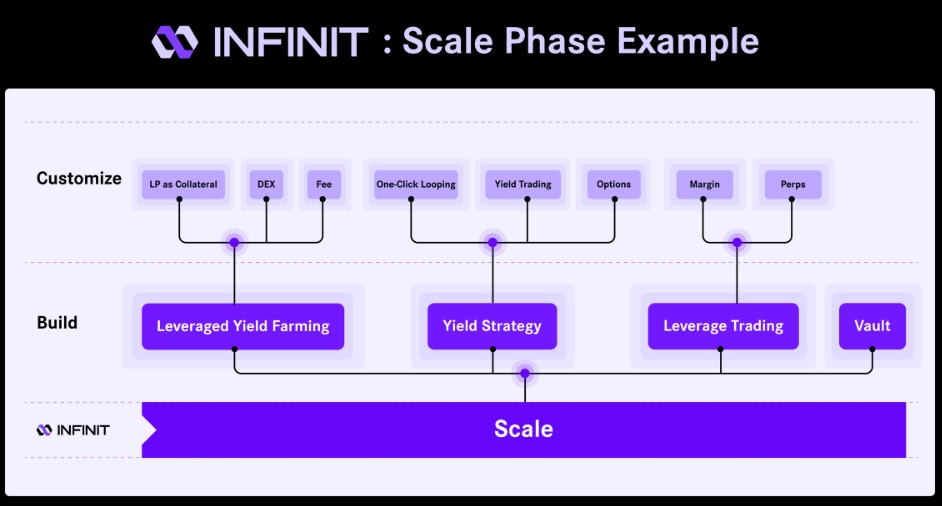 INFINIT : Scale Phase Example

Customize

LP as Collateral

DEX

Fee

One-Click Looping

Yield Trading

Options

Margin

Perps

Build

Leveraged Yield Farming

Yield Strategy

Leverage Trading

Vault

INFINIT

Scale